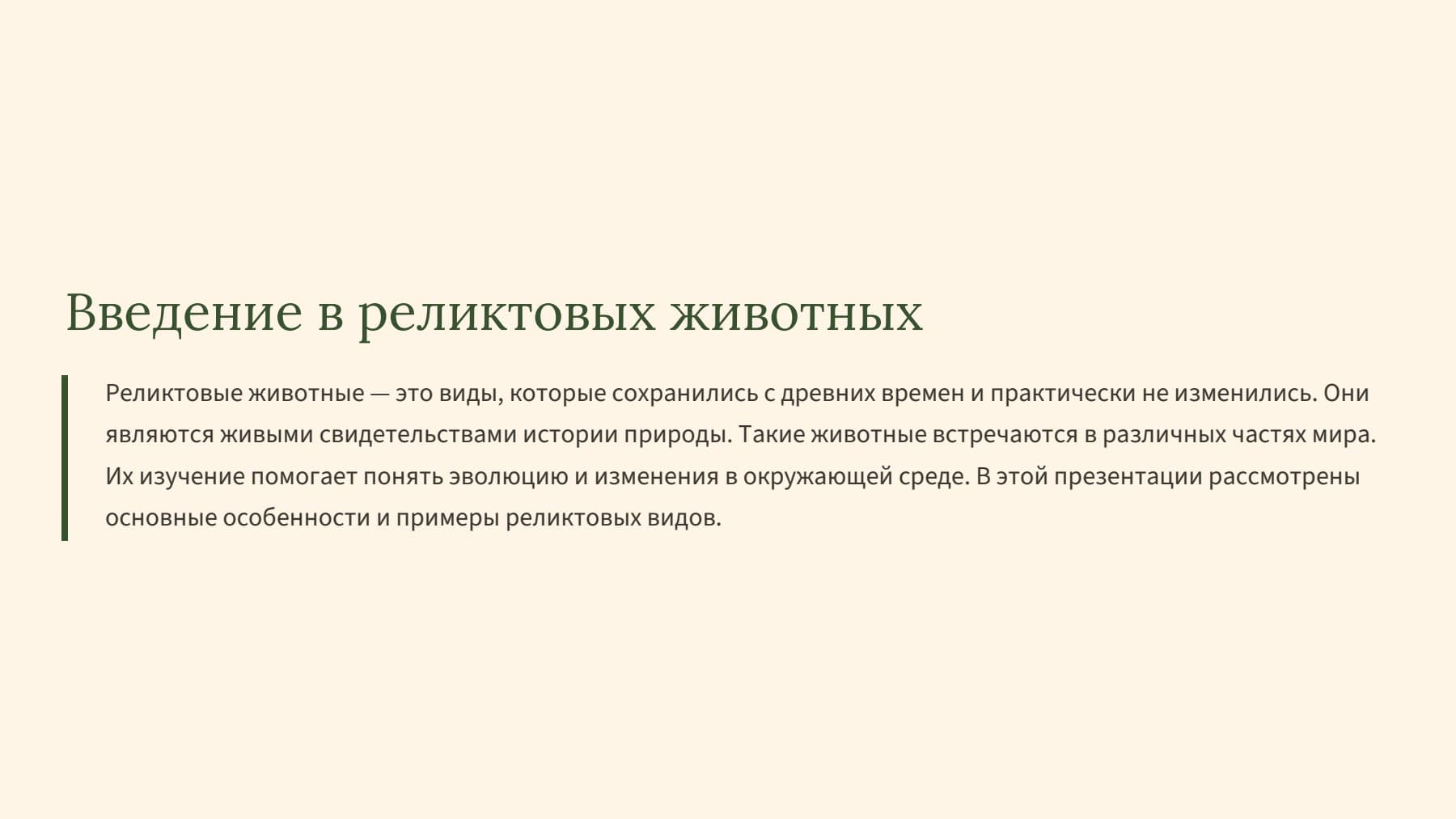 Введение в реликтовых животных

Реликтовые животные — это виды, которые сохранились с древних времен и практически не изменились. Они являются живыми свидетельствами истории природы. Такие животные встречаются в различных частях мира. Их изучение помогает понять эволюцию и изменения в окружающей среде. В этой презентации рассмотрены основные особенности и примеры реликтовых видов.